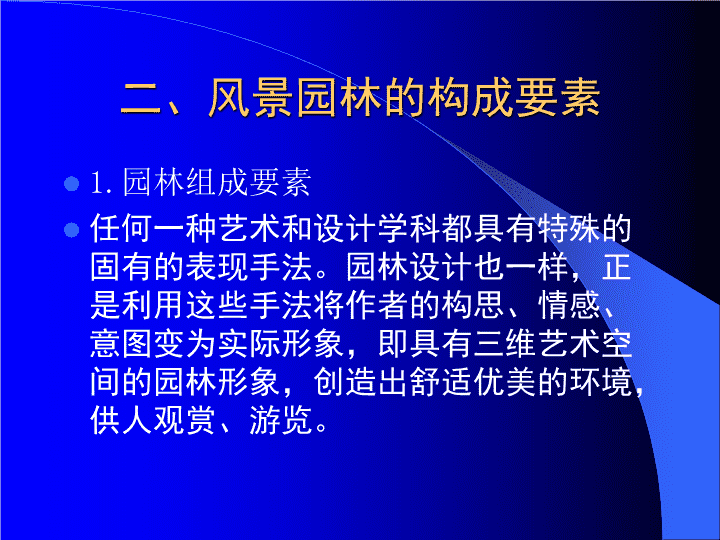 二、风景园林的构成要素

1. 园林组成要素

任何一种艺术和设计学科都具有特殊的固有的表现手法。园林设计也一样，正是利用这些手法将作者的构思、情感、意图变为实际形象，即具有三维艺术空间的园林形象，创造出舒适优美的环境，供人观赏、游览。